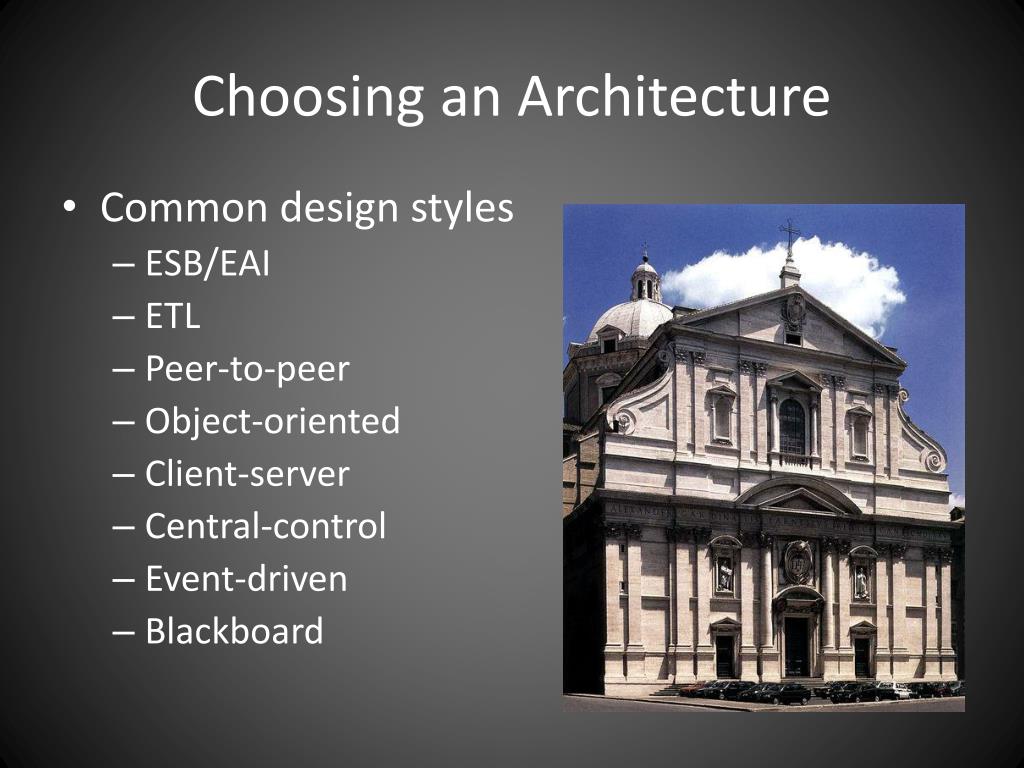 Choosing an Architecture

• Common design styles
– ESB/EAI
– ETL
– Peer-to-peer
– Object-oriented
– Client-server
– Central-control
– Event-driven
– Blackboard